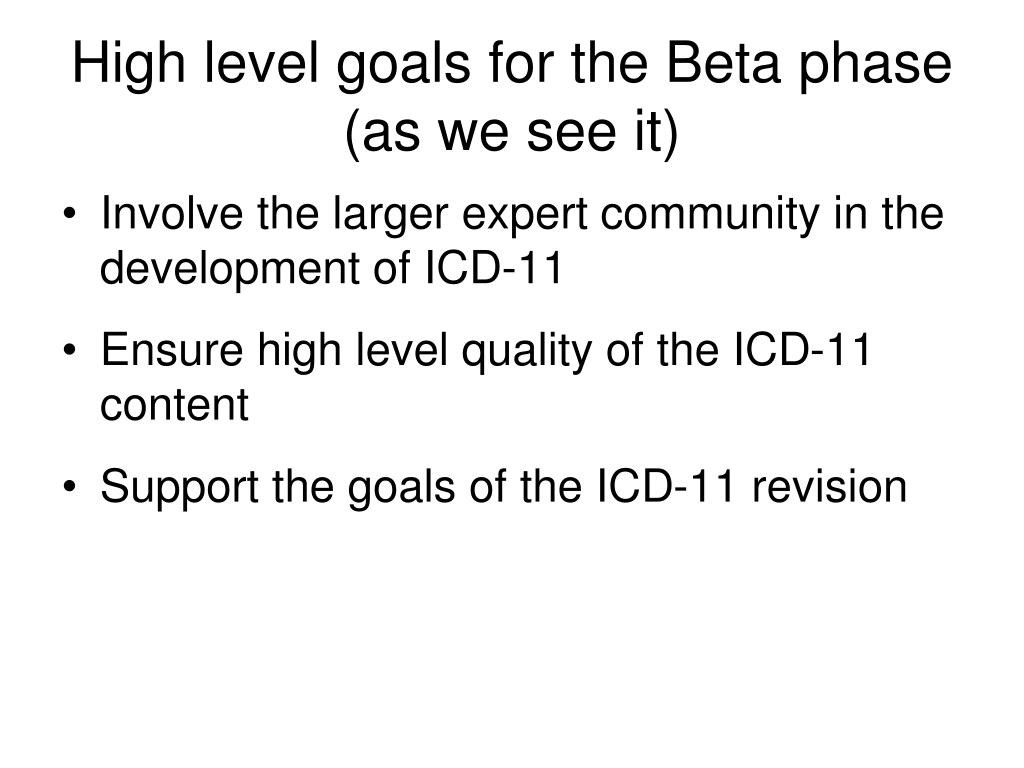 High level goals for the Beta phase (as we see it)

• Involve the larger expert community in the development of ICD-11

• Ensure high level quality of the ICD-11 content

• Support the goals of the ICD-11 revision